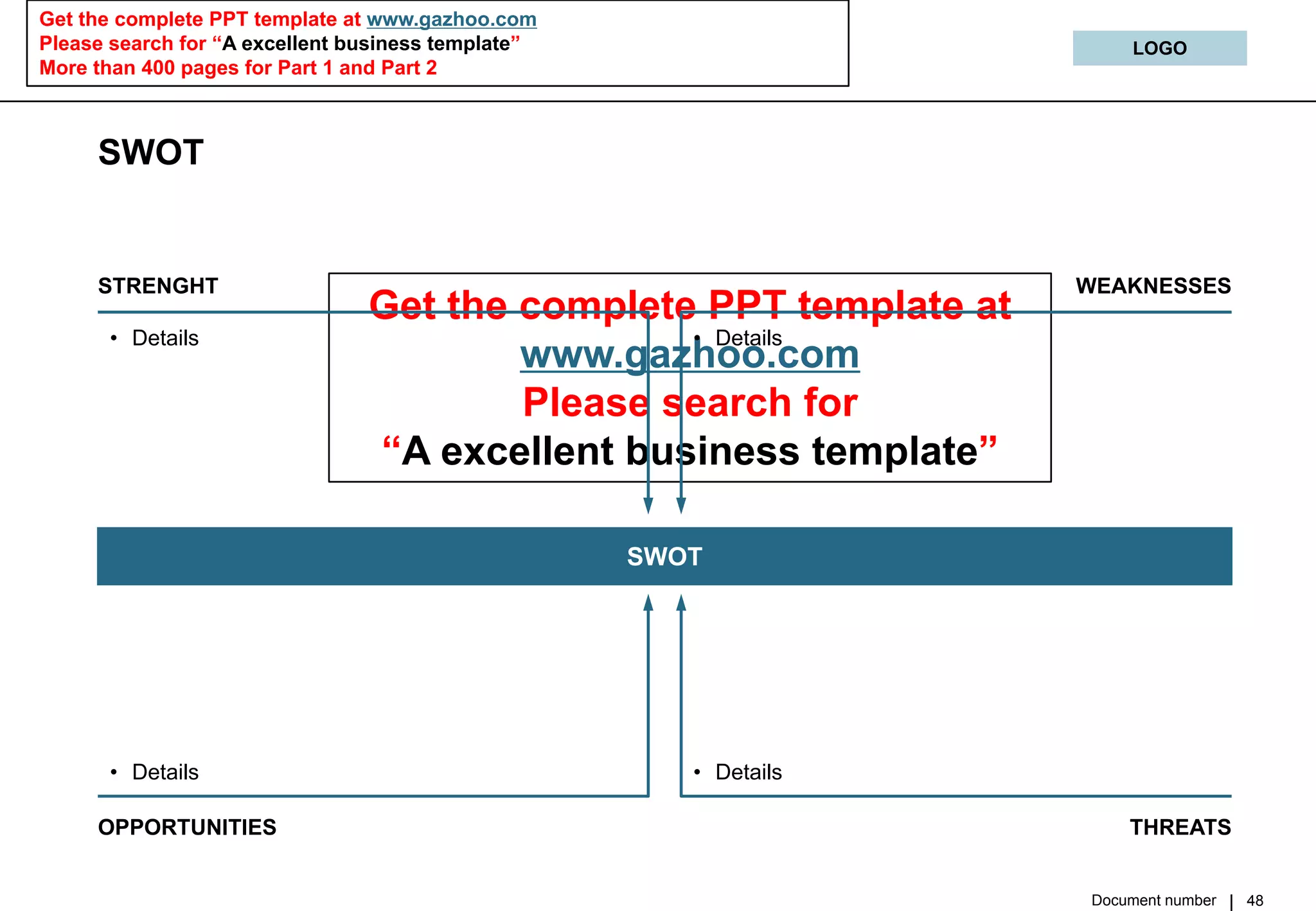 Get the complete PPT template at www.gazhoo.com
Please search for “A excellent business template”
More than 400 pages for Part 1 and Part 2

LOGO

SWOT

STRENGHT

WEAKNESSES

Get the complete PPT template at www.gazhoo.com
Please search for
“A excellent business template”

• Details

• Details

SWOT

• Details

• Details

OPPORTUNITIES

THREATS

Document number | 48